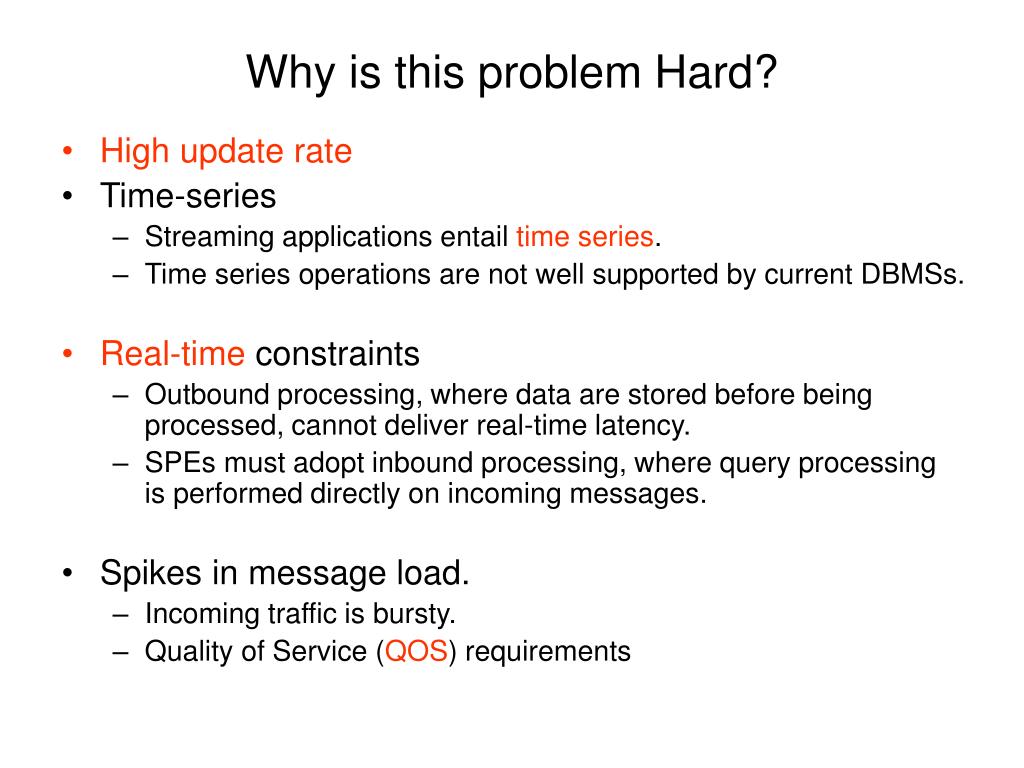 Why is this problem Hard?

• High update rate
• Time-series
– Streaming applications entail time series.
– Time series operations are not well supported by current DBMSs.

• Real-time constraints
– Outbound processing, where data are stored before being processed, cannot deliver real-time latency.
– SPEs must adopt inbound processing, where query processing is performed directly on incoming messages.

• Spikes in message load.
– Incoming traffic is bursty.
– Quality of Service (QOS) requirements